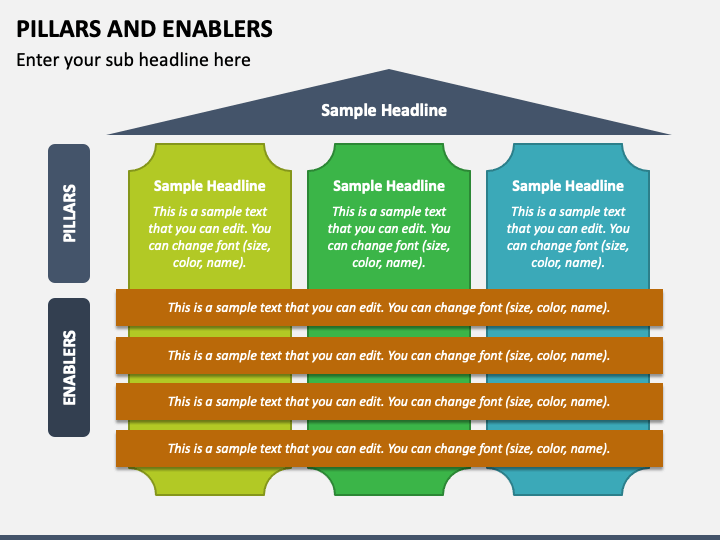 PILLARS AND ENABLERS

Enter your sub headline here

Sample Headline

PILLARS

Sample Headline

This is a sample text that you can edit. You can change font (size, color, name).

Sample Headline

This is a sample text that you can edit. You can change font (size, color, name).

Sample Headline

This is a sample text that you can edit. You can change font (size, color, name).

ENABLERS

This is a sample text that you can edit. You can change font (size, color, name).

This is a sample text that you can edit. You can change font (size, color, name).

This is a sample text that you can edit. You can change font (size, color, name).

This is a sample text that you can edit. You can change font (size, color, name).